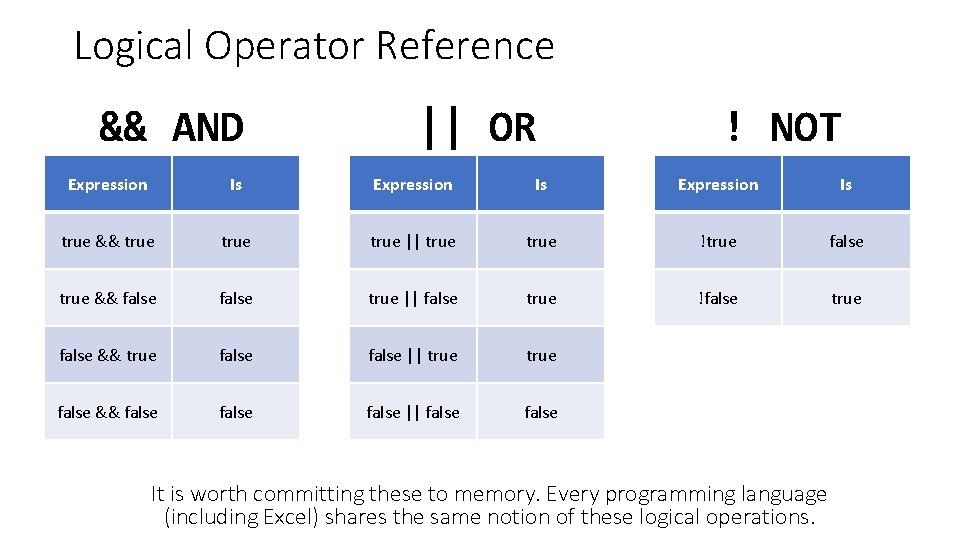 Logical Operator Reference

&& AND

| Expression | Is |
|---|---|
| true && true | true |
| true && false | false |
| false && true | false |
| false && false | false |

|| OR

| Expression | Is |
|---|---|
| true \|\| true | true |
| true \|\| false | true |
| false \|\| true | true |
| false \|\| false | false |

! NOT

| Expression | Is |
|---|---|
| !true | false |
| !false | true |

It is worth committing these to memory. Every programming language (including Excel) shares the same notion of these logical operations.